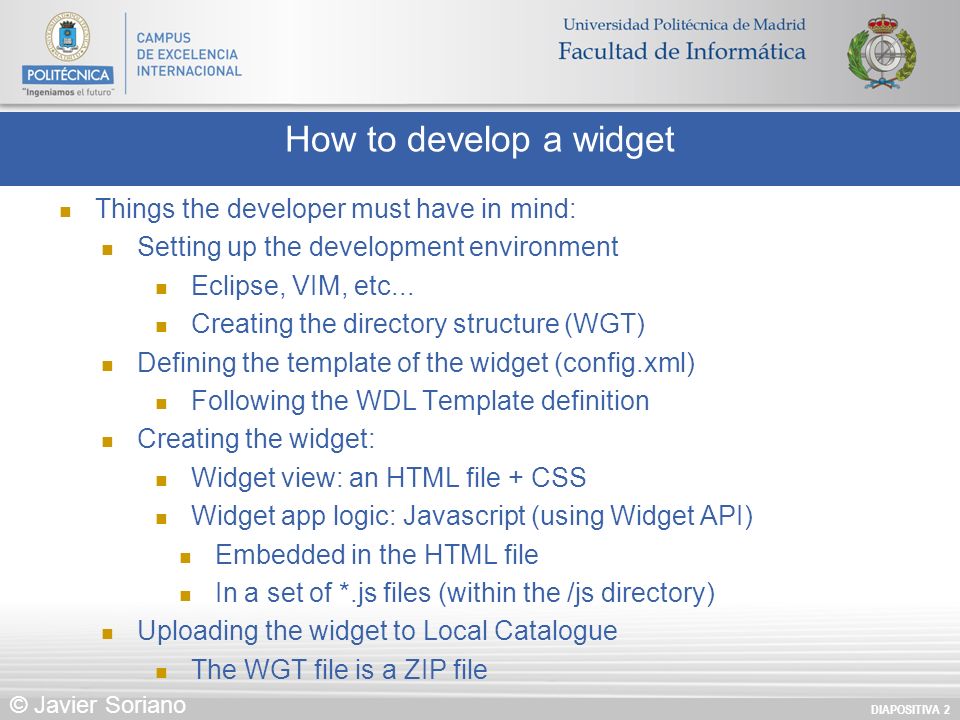 POLITÉCNICA
"Ingeniamos el futuro"

CAMPUS
DE EXCELENCIA
INTERNACIONAL

Universidad Politécnica de Madrid
Facultad de Informática

How to develop a widget

- Things the developer must have in mind:
  - Setting up the development environment
    - Eclipse, VIM, etc...
    - Creating the directory structure (WGT)
  - Defining the template of the widget (config.xml)
    - Following the WDL Template definition
  - Creating the widget:
    - Widget view: an HTML file + CSS
    - Widget app logic: Javascript (using Widget API)
      - Embedded in the HTML file
      - In a set of *.js files (within the /js directory)
  - Uploading the widget to Local Catalogue
    - The WGT file is a ZIP file

© Javier Soriano

DIAPOSITIVA 2